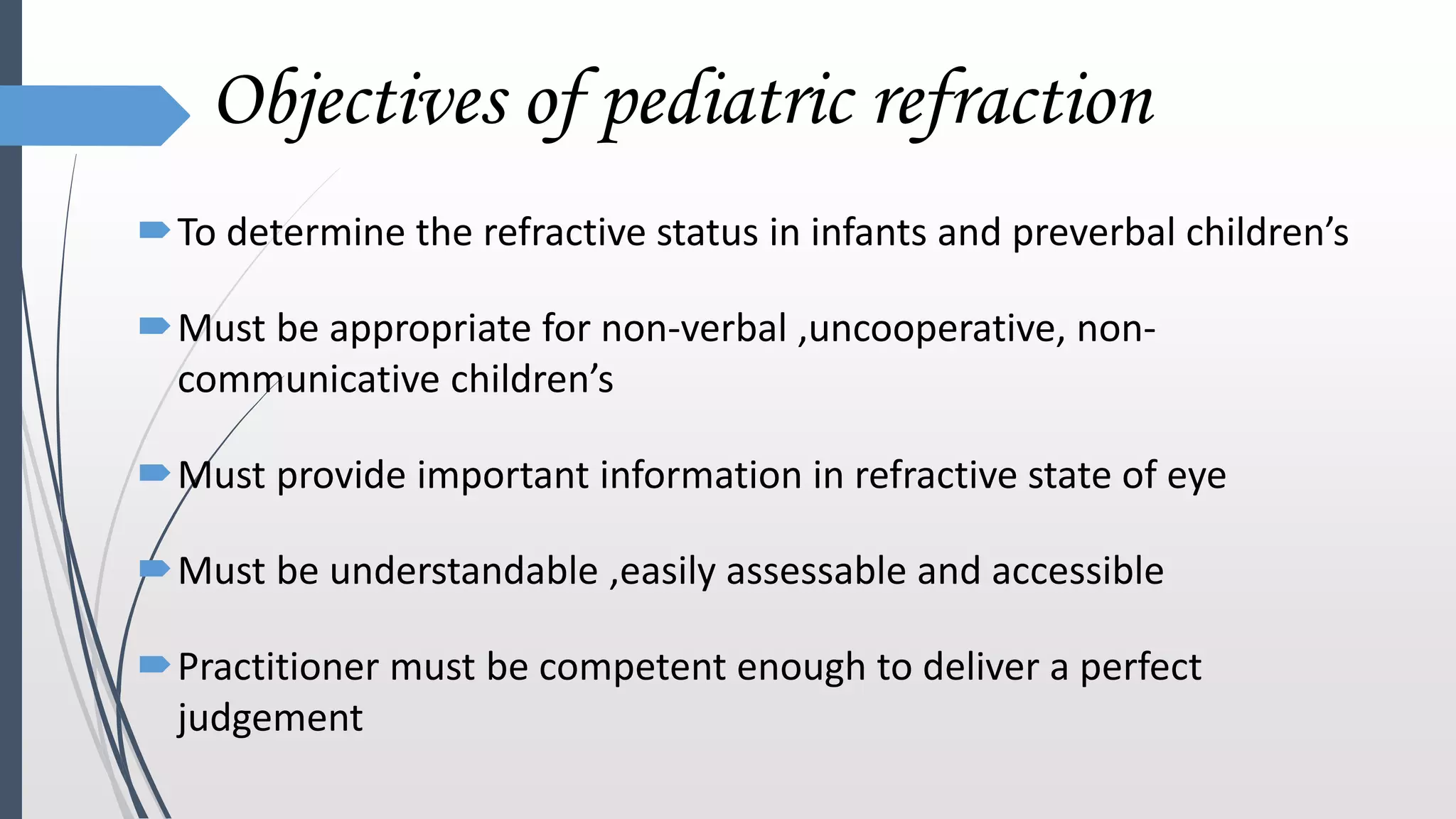 Objectives of pediatric refraction

To determine the refractive status in infants and preverbal children’s

Must be appropriate for non-verbal ,uncooperative, non-communicative children’s

Must provide important information in refractive state of eye

Must be understandable ,easily assessable and accessible

Practitioner must be competent enough to deliver a perfect judgement